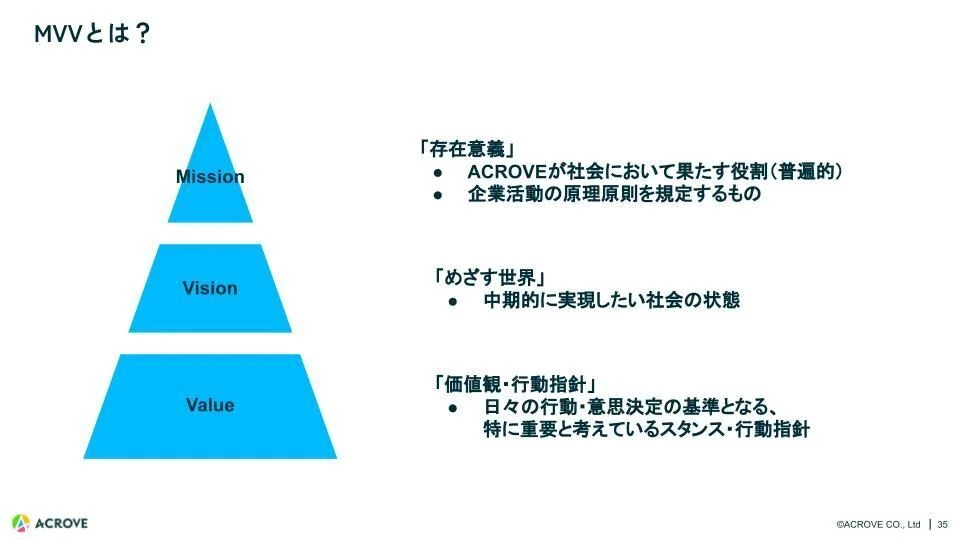 MVVとは？

Mission

Vision

Value

「存在意義」
● ACROVEが社会において果たす役割(普遍的)
● 企業活動の原理原則を規定するもの

「めざす世界」
● 中期的に実現したい社会の状態

「価値観・行動指針」
● 日々の行動・意思決定の基準となる、特に重要と考えているスタンス・行動指針

ACROVE

©ACROVE CO., Ltd | 35